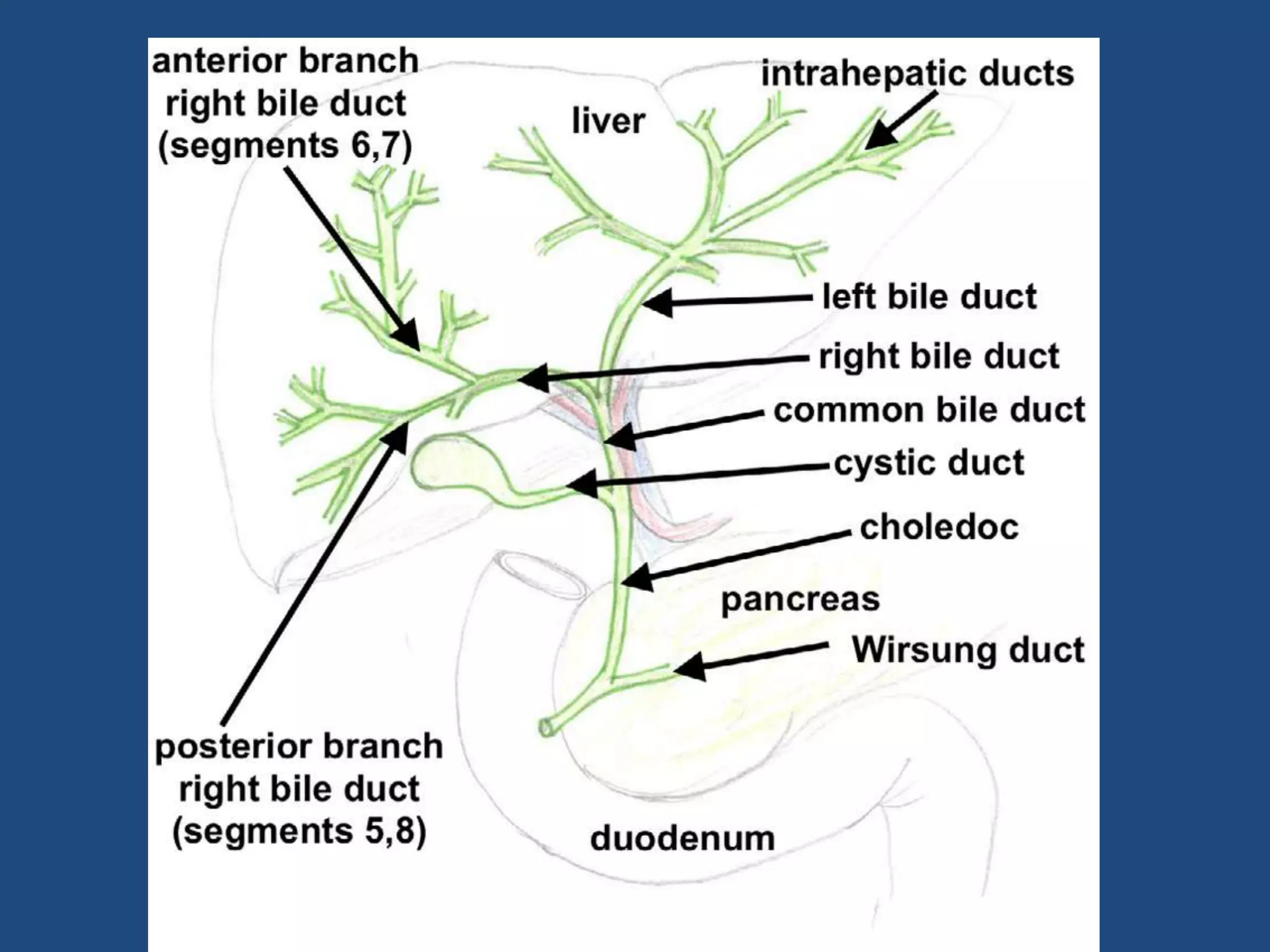 anterior branch right bile duct (segments 6,7)

liver

intrahepatic ducts

left bile duct

right bile duct

common bile duct

cystic duct

choledoc

pancreas

Wirsung duct

posterior branch right bile duct (segments 5,8)

duodenum